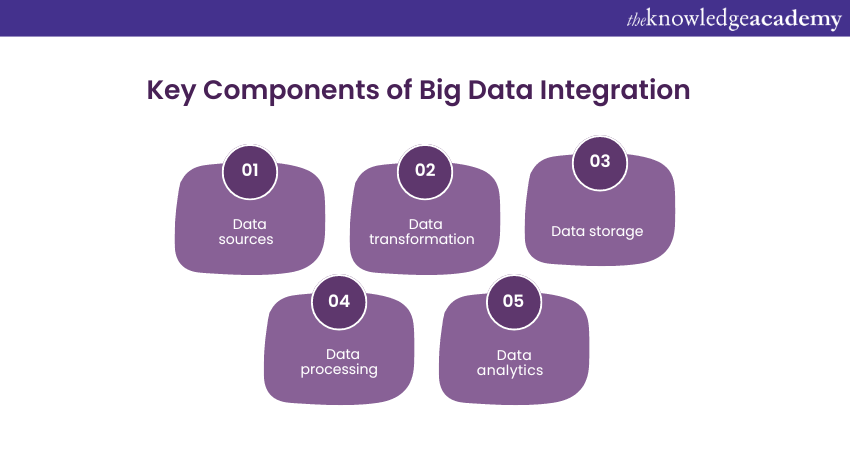 theknowledgeacademy

Key Components of Big Data Integration

01
Data sources

02
Data transformation

03
Data storage

04
Data processing

05
Data analytics